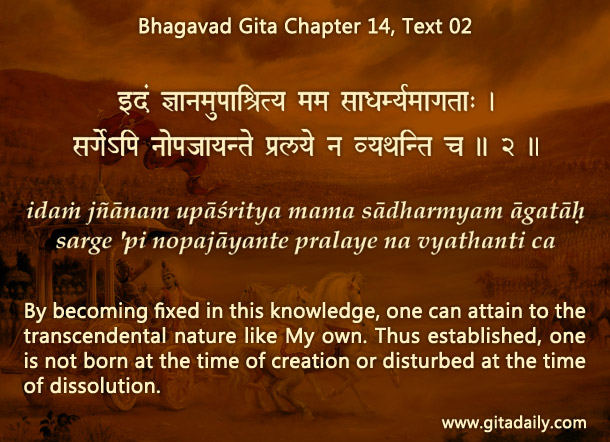 Bhagavad Gita Chapter 14, Text 02

इदं ज्ञानमुपाश्रित्य मम साधर्म्यमागताः ।
सर्गेऽपि नोपजायन्ते प्रलये न व्यथन्ति च ॥ २ ॥

idaṁ jñānam upāśritya mama sādharmyam āgatāḥ
sarge 'pi nopajāyante pralaye na vyathanti ca

By becoming fixed in this knowledge, one can attain to the transcendental nature like My own. Thus established, one is not born at the time of creation or disturbed at the time of dissolution.

www.gitadaily.com